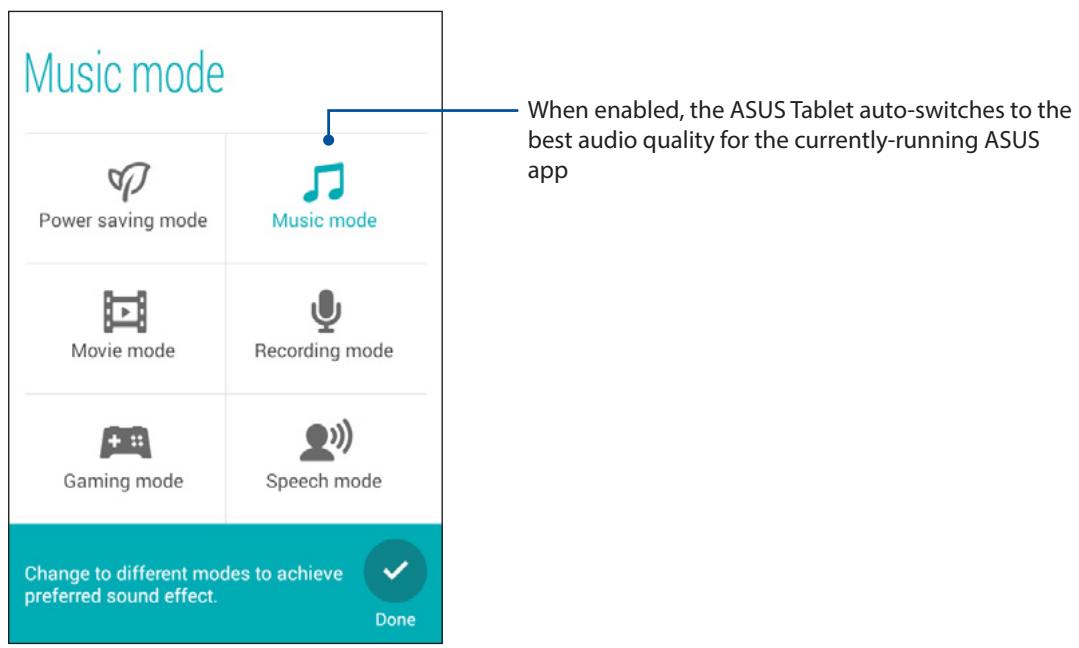 Music mode

Power saving mode

Music mode

Movie mode

Recording mode

Gaming mode

Speech mode

Change to different modes to achieve preferred sound effect.

Done

When enabled, the ASUS Tablet auto-switches to the best audio quality for the currently-running ASUS app